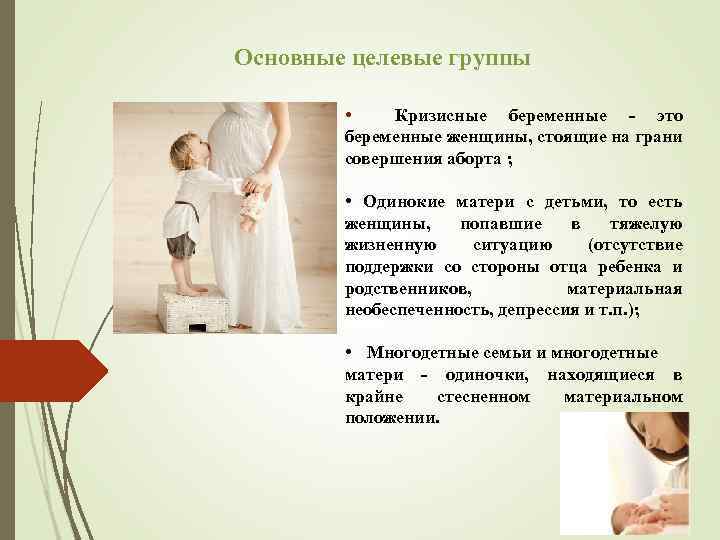 Основные целевые группы

• Кризисные беременные - это беременные женщины, стоящие на грани совершения аборта ;

• Одинокие матери с детьми, то есть женщины, попавшие в тяжелую жизненную ситуацию (отсутствие поддержки со стороны отца ребенка и родственников, материальная необеспеченность, депрессия и т.п.);

• Многодетные семьи и многодетные матери - одиночки, находящиеся в крайне стесненном материальном положении.